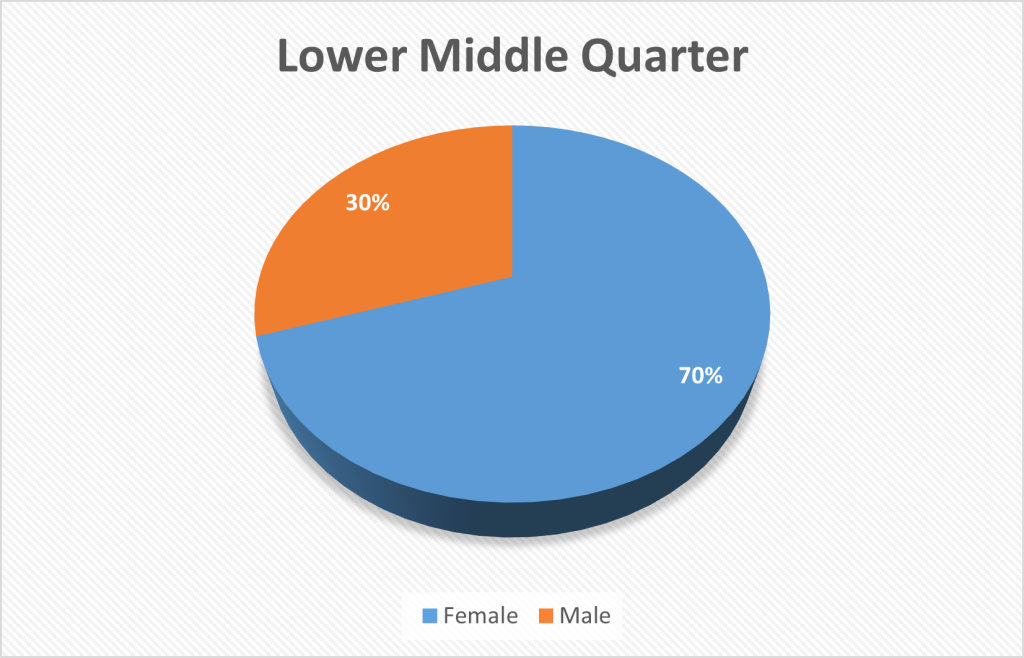 Lower Middle Quarter

30%

70%

Female Male